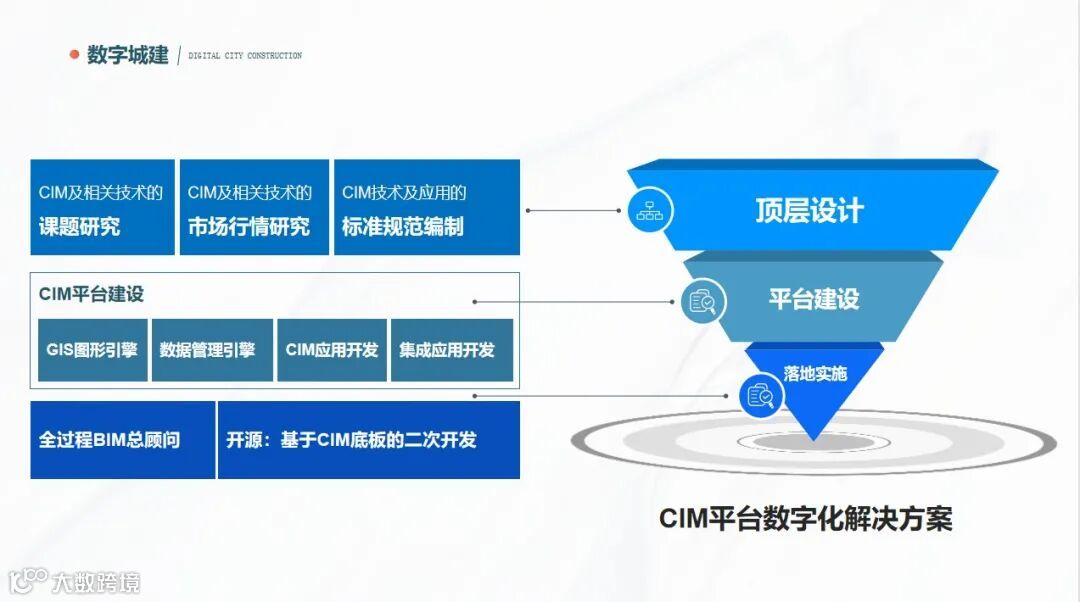 数字城建 | DIGITAL CITY CONSTRUCTION

CIM及相关技术的
课题研究

CIM及相关技术的
市场行情研究

CIM技术及应用的
标准规范编制

CIM平台建设

GIS图形引擎

数据管理引擎

CIM应用开发

集成应用开发

全过程BIM总顾问

开源：基于CIM底板的二次开发

顶层设计

平台建设

落地实施

CIM平台数字化解决方案

大数跨境